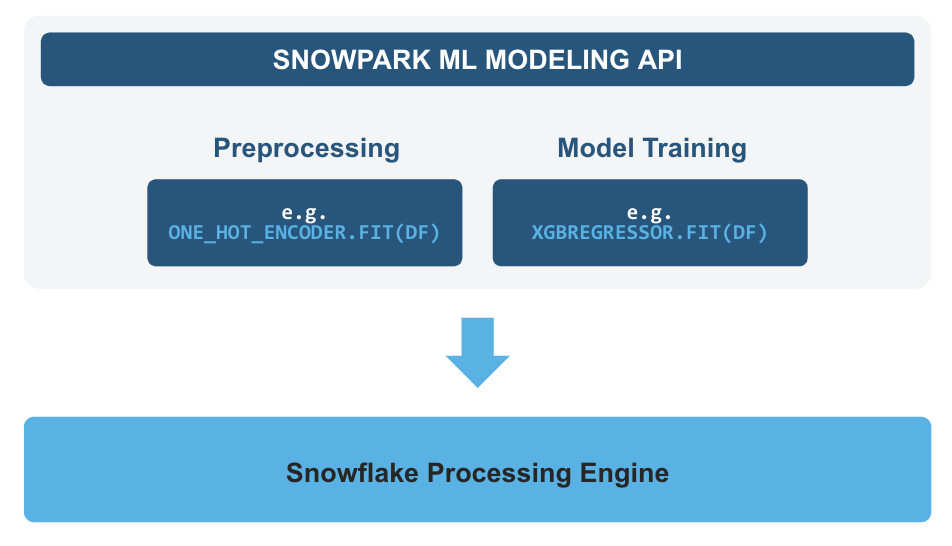 SNOWPARK ML MODELING API

Preprocessing

e.g.
ONE_HOT_ENCODER.FIT(DF)

Model Training

e.g.
XGBREGRESSOR.FIT(DF)

Snowflake Processing Engine